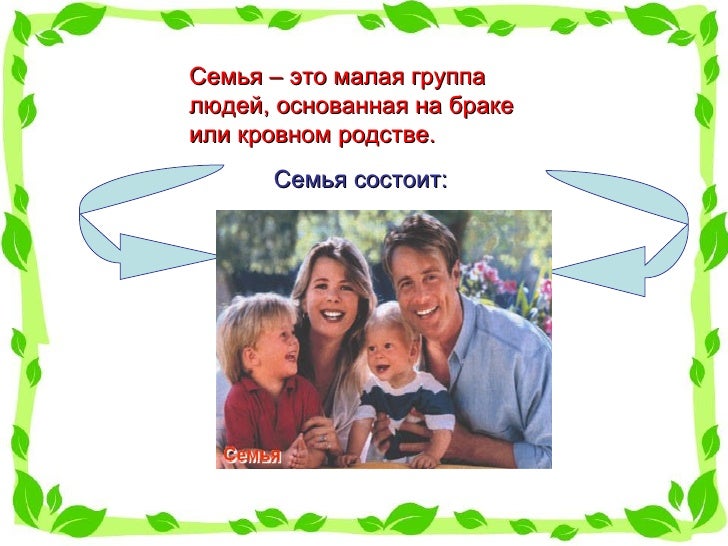 Семья – это малая группа людей, основанная на браке или кровном родстве.

Семья состоит:

Семья